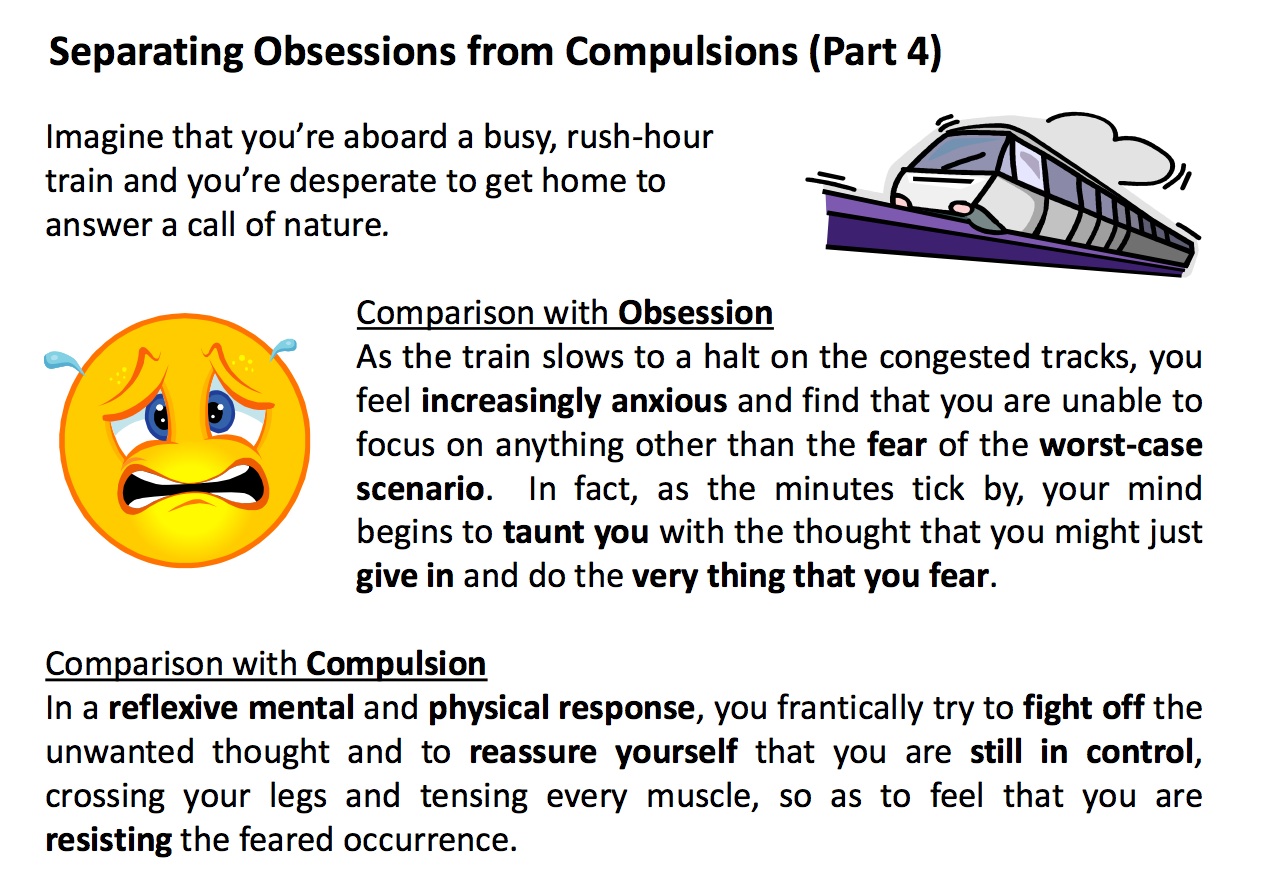 Separating Obsessions from Compulsions (Part 4)

Imagine that you're aboard a busy, rush-hour train and you're desperate to get home to answer a call of nature.

Comparison with Obsession
As the train slows to a halt on the congested tracks, you feel increasingly anxious and find that you are unable to focus on anything other than the fear of the worst-case scenario. In fact, as the minutes tick by, your mind begins to taunt you with the thought that you might just give in and do the very thing that you fear.

Comparison with Compulsion
In a reflexive mental and physical response, you frantically try to fight off the unwanted thought and to reassure yourself that you are still in control, crossing your legs and tensing every muscle, so as to feel that you are resisting the feared occurrence.